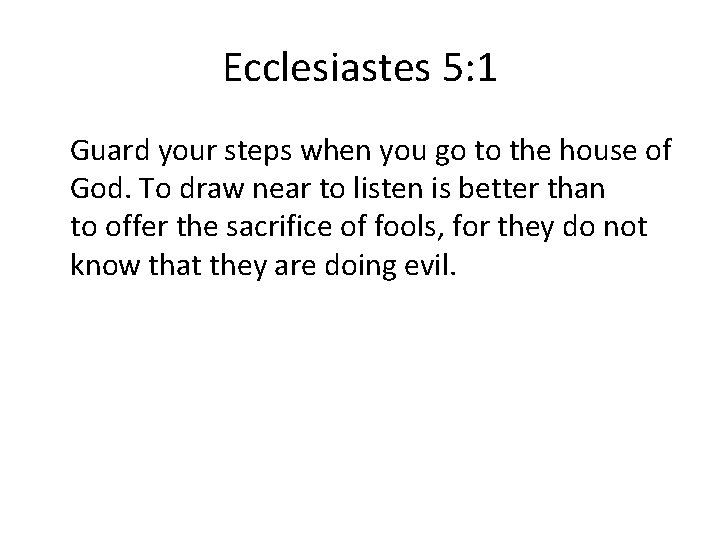 Ecclesiastes 5:1

Guard your steps when you go to the house of God. To draw near to listen is better than to offer the sacrifice of fools, for they do not know that they are doing evil.